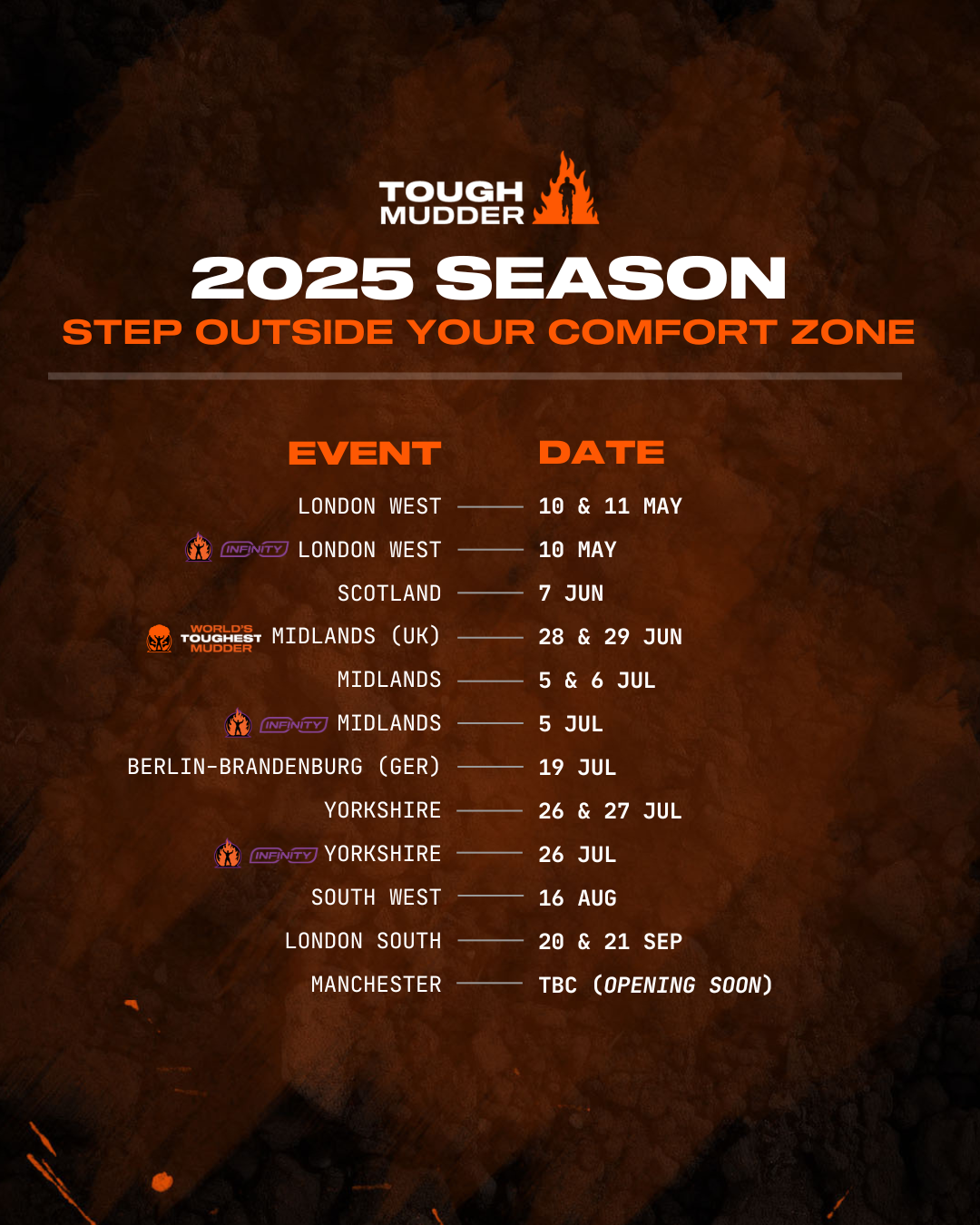 TOUGH MUDDER

2025 SEASON

STEP OUTSIDE YOUR COMFORT ZONE

| EVENT | DATE |
|---|---|
| LONDON WEST | 10 & 11 MAY |
| INFINITY LONDON WEST | 10 MAY |
| SCOTLAND | 7 JUN |
| WORLD'S TOUGHEST MUDDER MIDLANDS (UK) | 28 & 29 JUN |
| MIDLANDS | 5 & 6 JUL |
| INFINITY MIDLANDS | 5 JUL |
| BERLIN-BRANDENBURG (GER) | 19 JUL |
| YORKSHIRE | 26 & 27 JUL |
| INFINITY YORKSHIRE | 26 JUL |
| SOUTH WEST | 16 AUG |
| LONDON SOUTH | 20 & 21 SEP |
| MANCHESTER | TBC (OPENING SOON) |